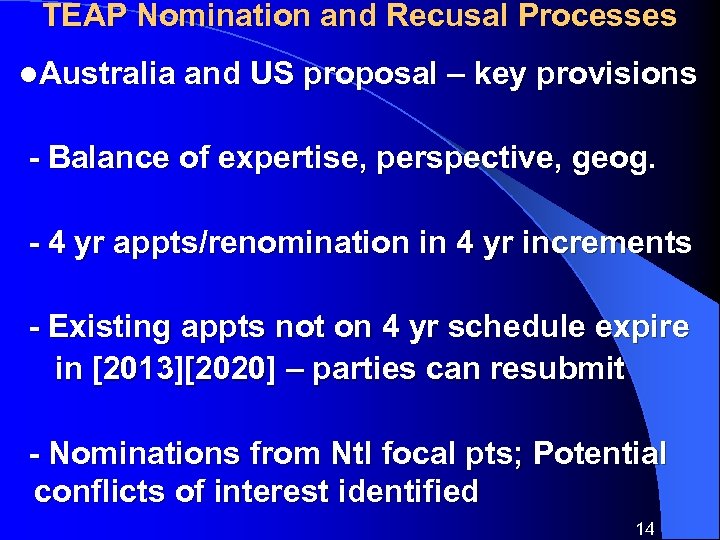 TEAP Nomination and Recusal Processes

●Australia and US proposal – key provisions

- Balance of expertise, perspective, geog.

- 4 yr appts/renomination in 4 yr increments

- Existing appts not on 4 yr schedule expire in [2013][2020] – parties can resubmit

- Nominations from Ntl focal pts; Potential conflicts of interest identified

14